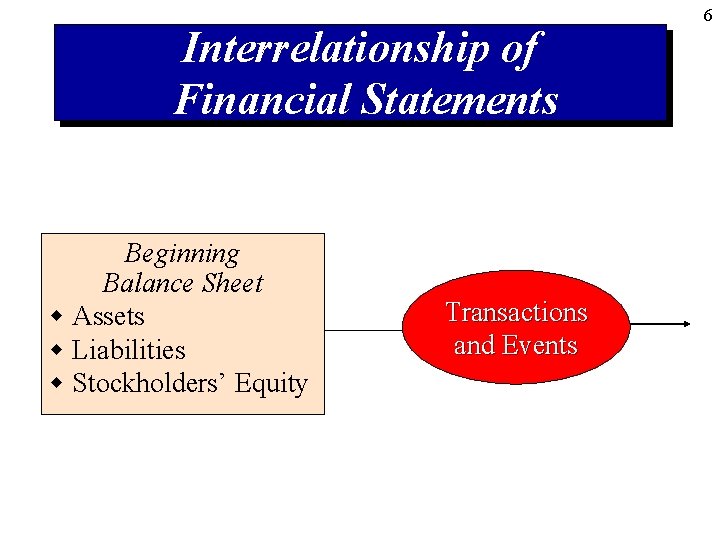 6

Interrelationship of Financial Statements

Beginning Balance Sheet
◆ Assets
◆ Liabilities
◆ Stockholders' Equity

Transactions and Events